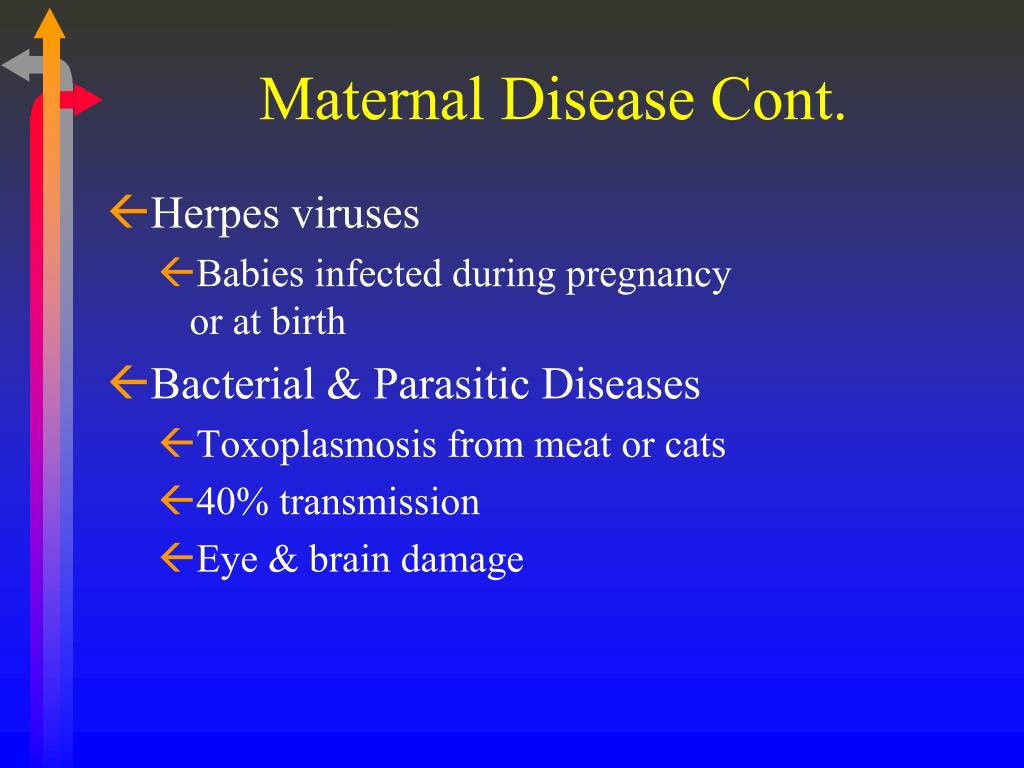 Maternal Disease Cont.

Herpes viruses

Babies infected during pregnancy or at birth

Bacterial & Parasitic Diseases

Toxoplasmosis from meat or cats

40% transmission

Eye & brain damage